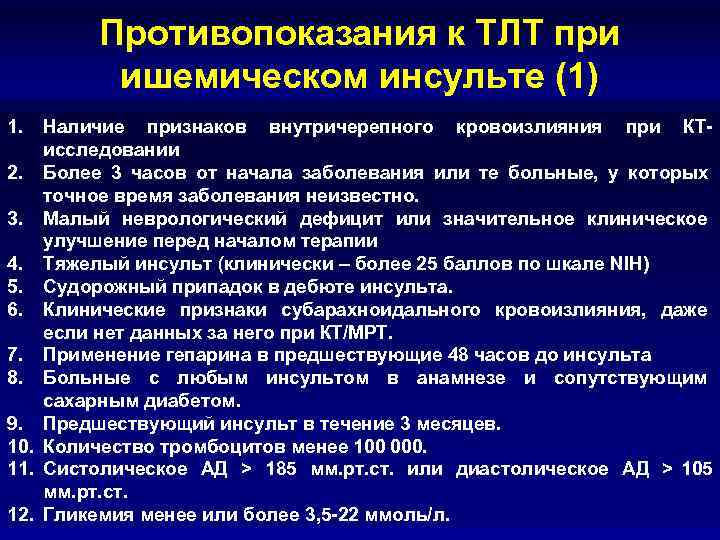 Противопоказания к ТЛТ при ишемическом инсульте (1)

1. Наличие признаков внутричерепного кровоизлияния при КТ-исследовании
2. Более 3 часов от начала заболевания или те больные, у которых точное время заболевания неизвестно.
3. Малый неврологический дефицит или значительное клиническое улучшение перед началом терапии
4. Тяжелый инсульт (клинически – более 25 баллов по шкале NIH)
5. Судорожный припадок в дебюте инсульта.
6. Клинические признаки субарахноидального кровоизлияния, даже если нет данных за него при КТ/МРТ.
7. Применение гепарина в предшествующие 48 часов до инсульта
8. Больные с любым инсультом в анамнезе и сопутствующим сахарным диабетом.
9. Предшествующий инсульт в течение 3 месяцев.
10. Количество тромбоцитов менее 100 000.
11. Систолическое АД > 185 мм.рт.ст. или диастолическое АД > 105 мм.рт.ст.
12. Гликемия менее или более 3,5-22 ммоль/л.